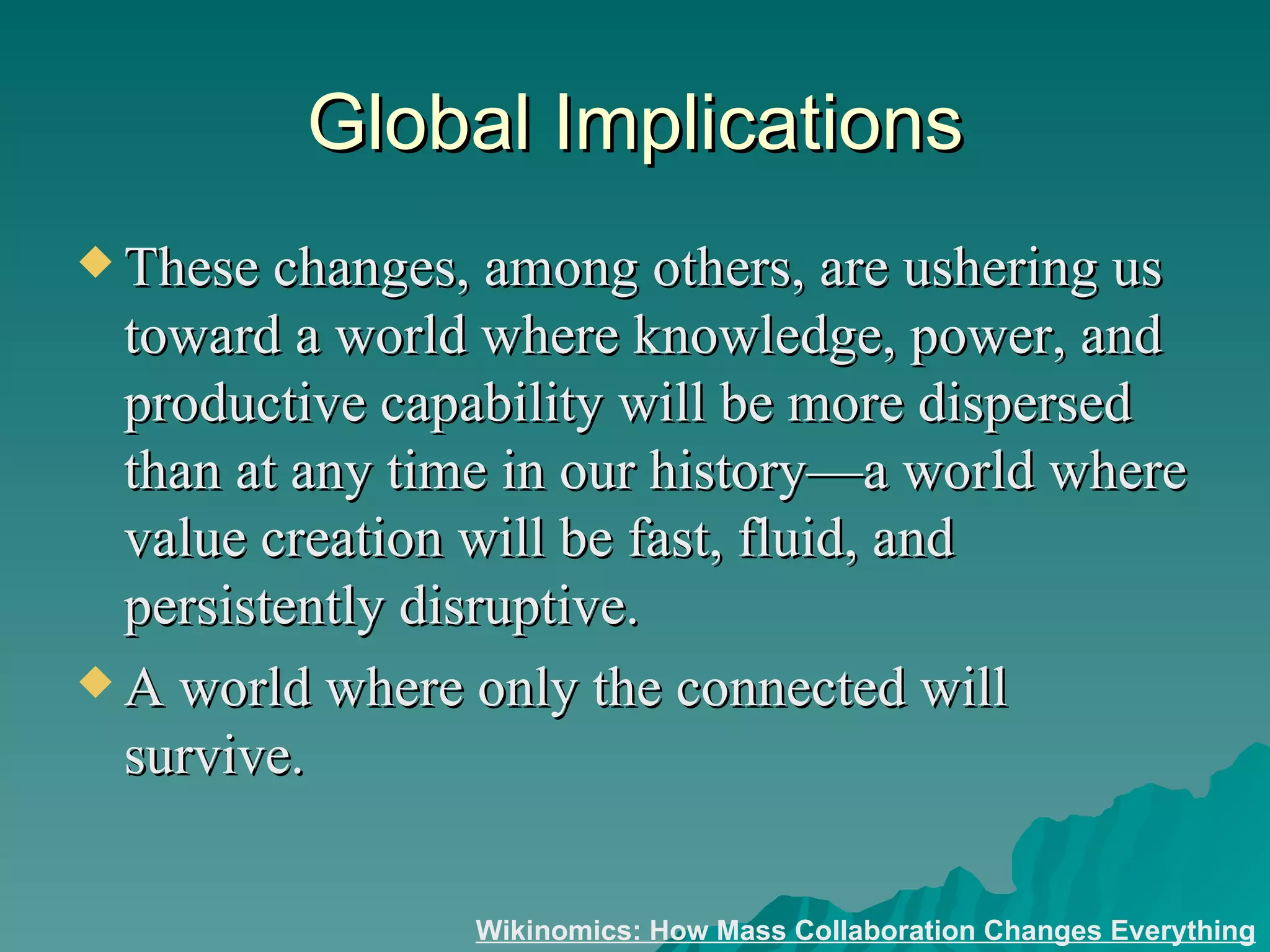 Global Implications

◆ These changes, among others, are ushering us toward a world where knowledge, power, and productive capability will be more dispersed than at any time in our history—a world where value creation will be fast, fluid, and persistently disruptive.

◆ A world where only the connected will survive.

Wikinomics: How Mass Collaboration Changes Everything